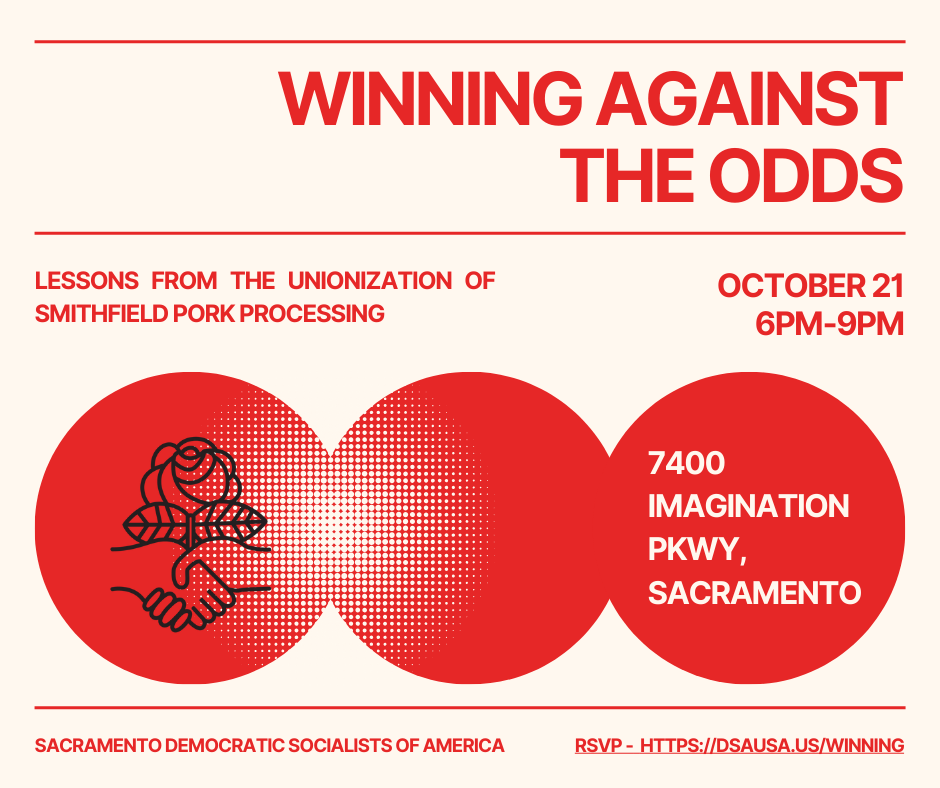 WINNING AGAINST THE ODDS

LESSONS FROM THE UNIONIZATION OF SMITHFIELD PORK PROCESSING

OCTOBER 21
6PM-9PM

7400 IMAGINATION PKWY, SACRAMENTO

SACRAMENTO DEMOCRATIC SOCIALISTS OF AMERICA

RSVP - HTTPS://DSAUSA.US/WINNING